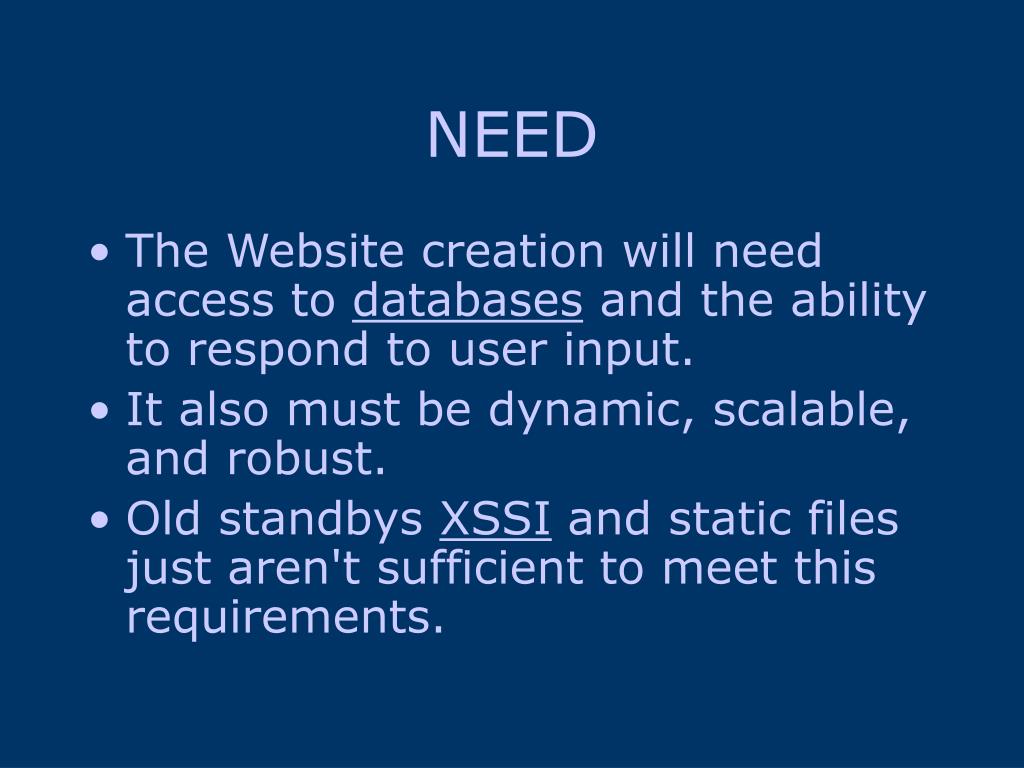 NEED

• The Website creation will need access to databases and the ability to respond to user input.
• It also must be dynamic, scalable, and robust.
• Old standbys XSSI and static files just aren't sufficient to meet this requirements.